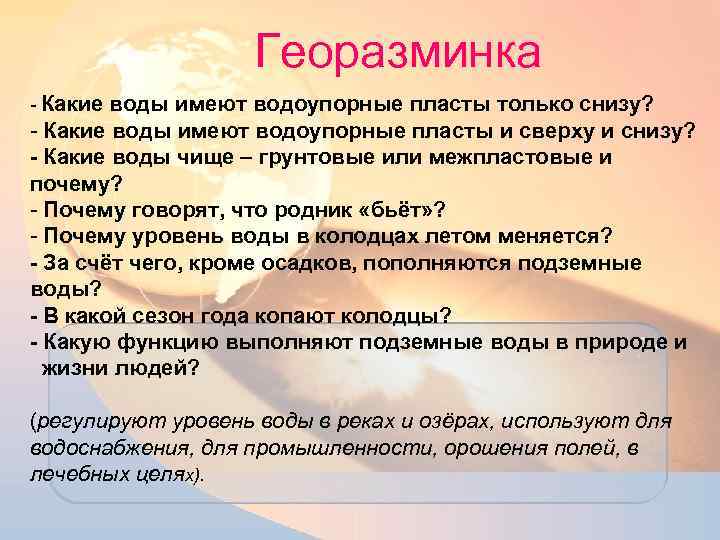 Георазминка

- Какие воды имеют водоупорные пласты только снизу?
- Какие воды имеют водоупорные пласты и сверху и снизу?
- Какие воды чище – грунтовые или межпластовые и почему?
- Почему говорят, что родник «бьёт»?
- Почему уровень воды в колодцах летом меняется?
- За счёт чего, кроме осадков, пополняются подземные воды?
- В какой сезон года копают колодцы?
- Какую функцию выполняют подземные воды в природе и жизни людей?

(регулируют уровень воды в реках и озёрах, используют для водоснабжения, для промышленности, орошения полей, в лечебных целях).